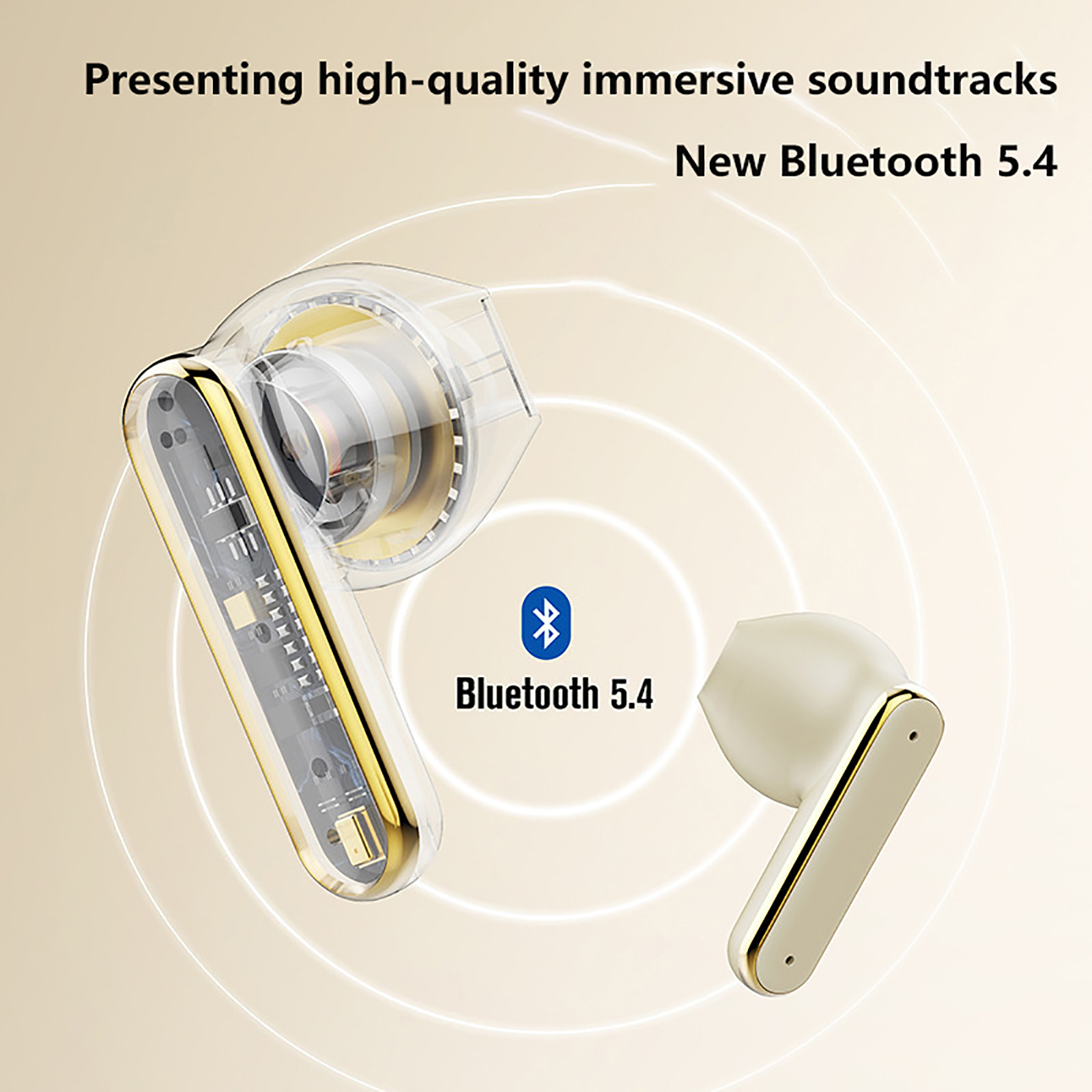 Presenting high-quality immersive soundtracks

New Bluetooth 5.4

Bluetooth 5.4